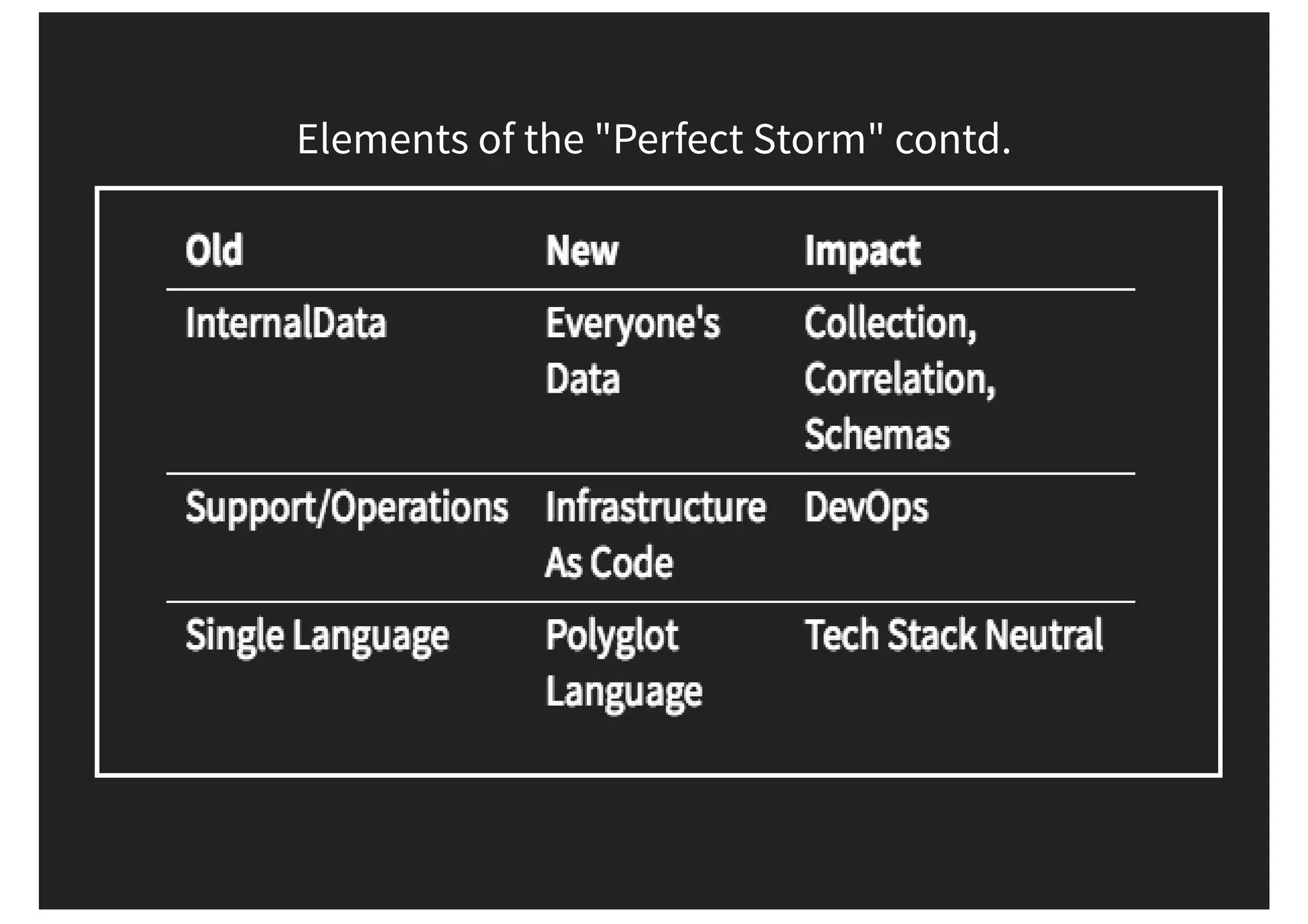 Elements of the "Perfect Storm" contd.

| Old | New | Impact |
|---|---|---|
| InternalData | Everyone's Data | Collection, Correlation, Schemas |
| Support/Operations | Infrastructure As Code | DevOps |
| Single Language | Polyglot Language | Tech Stack Neutral |